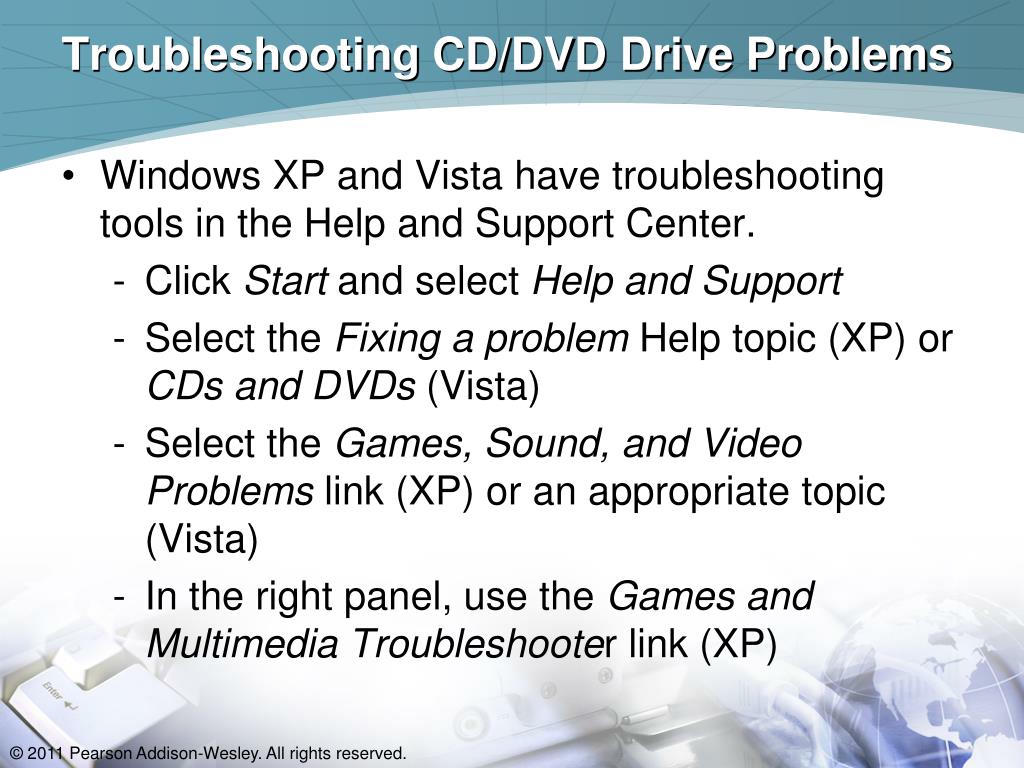 Troubleshooting CD/DVD Drive Problems

• Windows XP and Vista have troubleshooting tools in the Help and Support Center.

- Click Start and select Help and Support

- Select the Fixing a problem Help topic (XP) or CDs and DVDs (Vista)

- Select the Games, Sound, and Video Problems link (XP) or an appropriate topic (Vista)

- In the right panel, use the Games and Multimedia Troubleshooter link (XP)

Enter

© 2011 Pearson Addison-Wesley. All rights reserved.